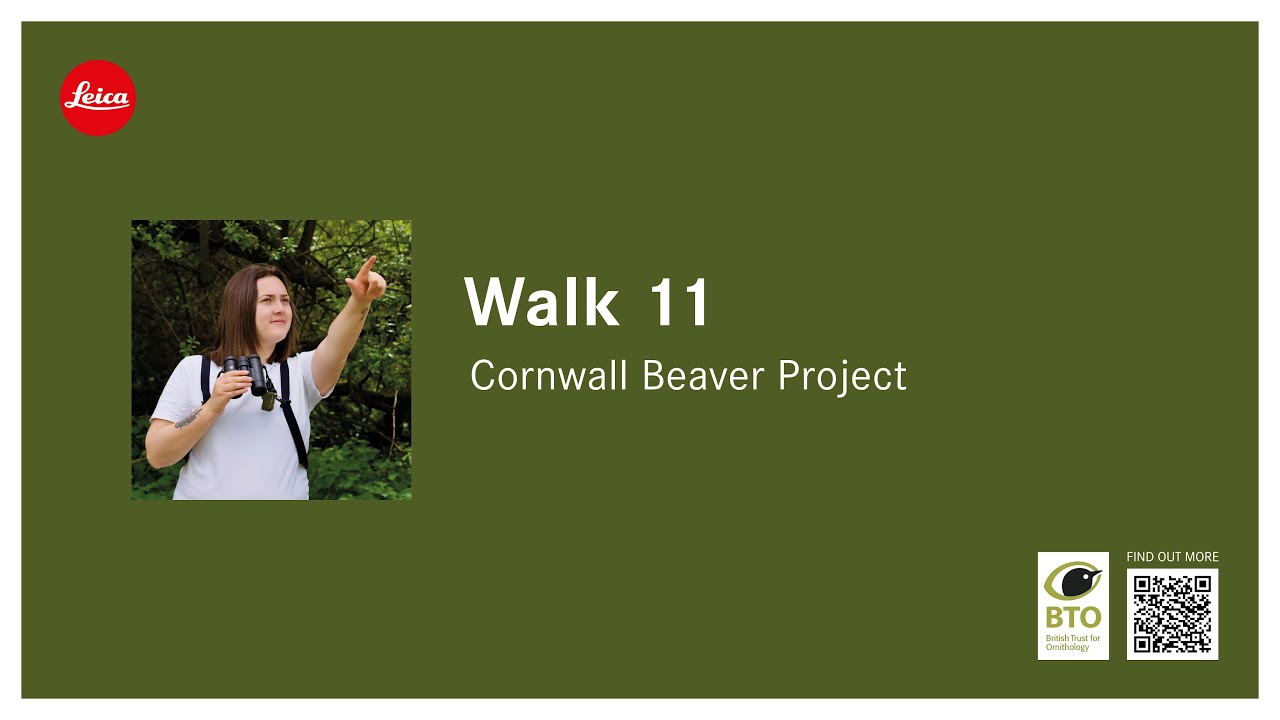 Leica

Walk 11

Cornwall Beaver Project

BTO
British Trust for Ornithology

FIND OUT MORE